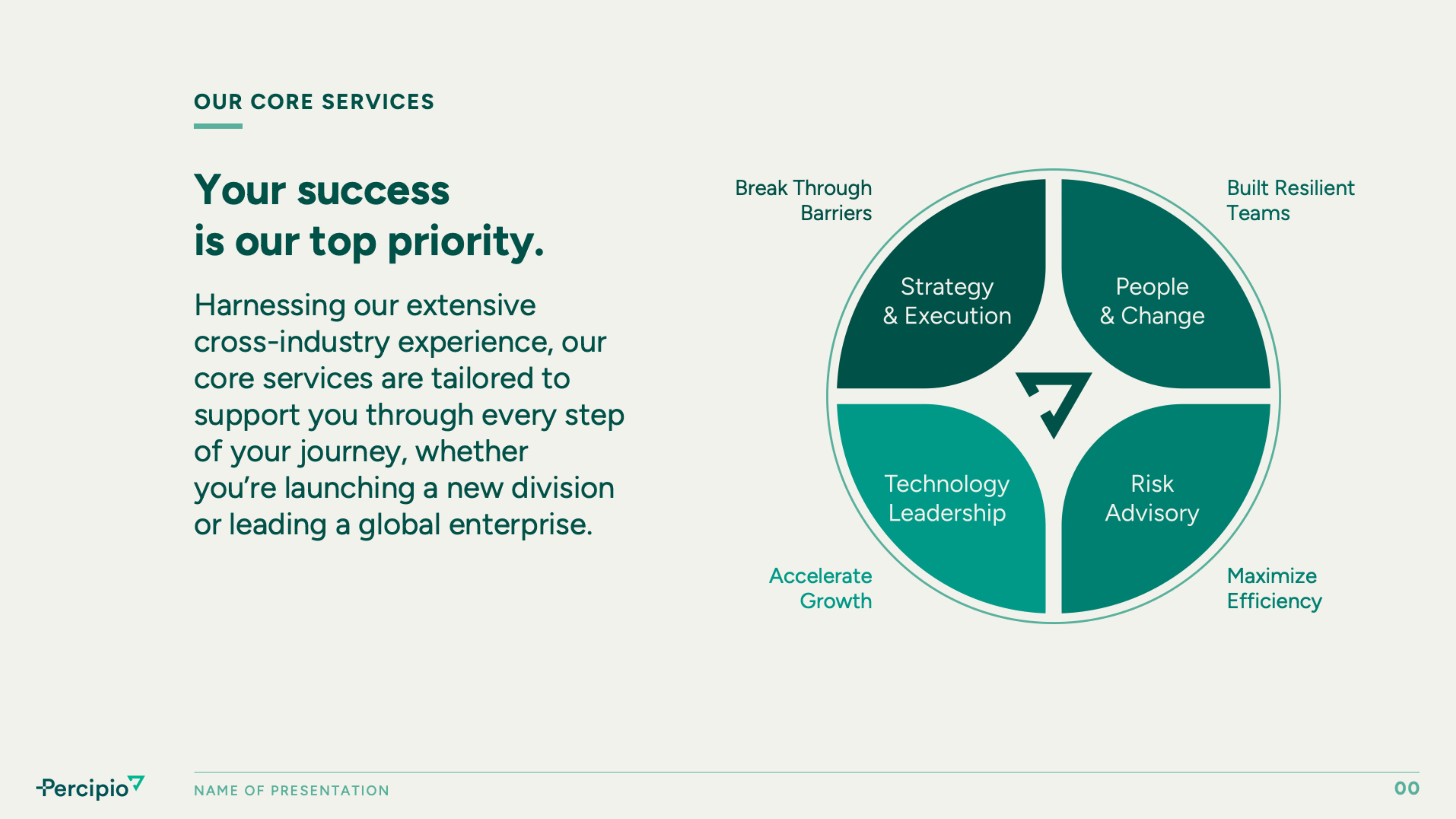 OUR CORE SERVICES

Your success is our top priority.

Harnessing our extensive cross-industry experience, our core services are tailored to support you through every step of your journey, whether you're launching a new division or leading a global enterprise.

Break Through Barriers

Built Resilient Teams

Strategy & Execution

People & Change

Technology Leadership

Risk Advisory

Accelerate Growth

Maximize Efficiency

Percipio

NAME OF PRESENTATION

00